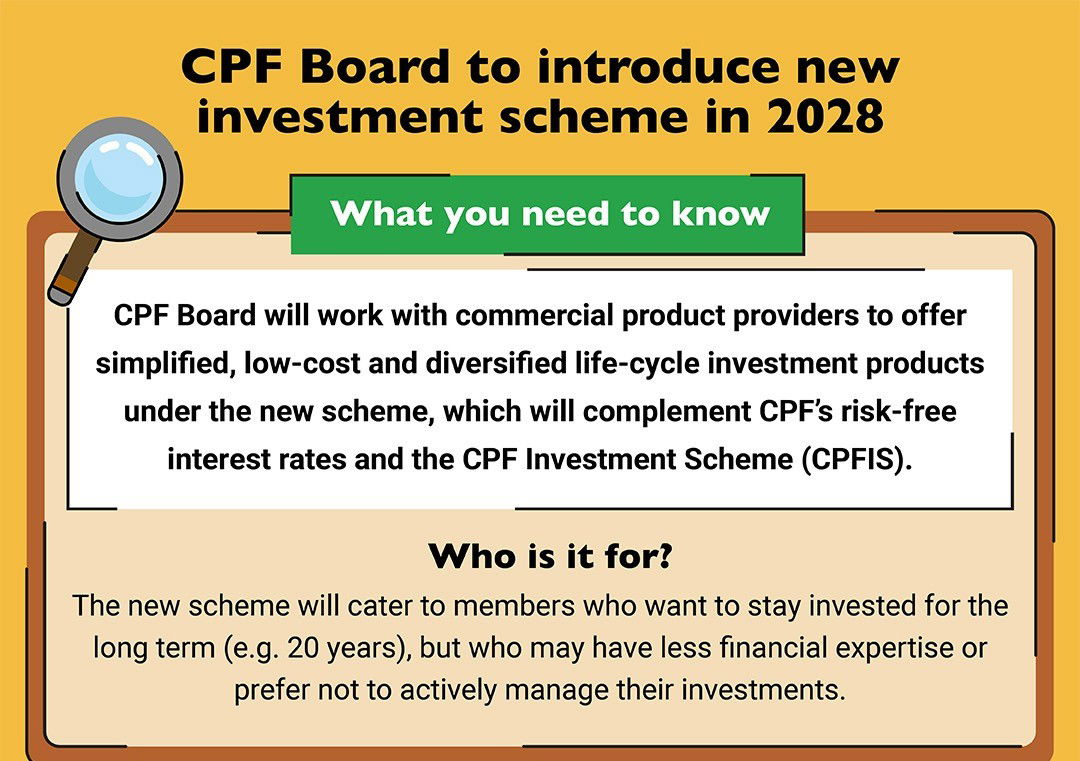 CPF Board to introduce new investment scheme in 2028

What you need to know

CPF Board will work with commercial product providers to offer simplified, low-cost and diversified life-cycle investment products under the new scheme, which will complement CPF's risk-free interest rates and the CPF Investment Scheme (CPFIS).

Who is it for?

The new scheme will cater to members who want to stay invested for the long term (e.g. 20 years), but who may have less financial expertise or prefer not to actively manage their investments.